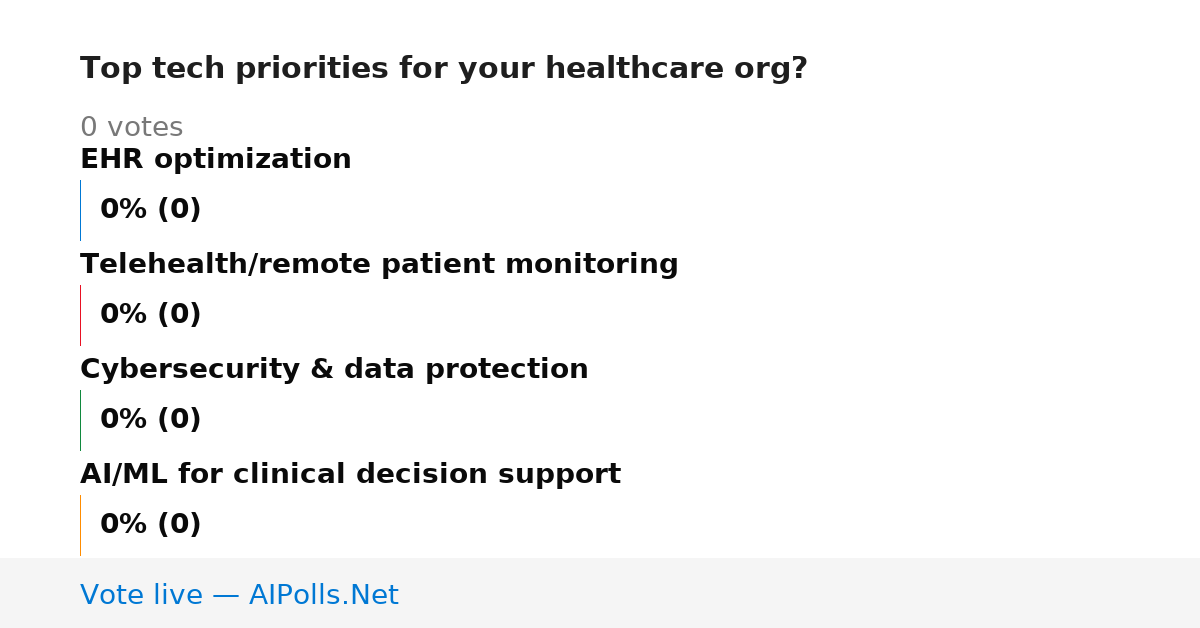 Top tech priorities for your healthcare org?

0 votes

EHR optimization

0% (0)

Telehealth/remote patient monitoring

0% (0)

Cybersecurity & data protection

0% (0)

AI/ML for clinical decision support

0% (0)

Vote live — AIPolls.Net